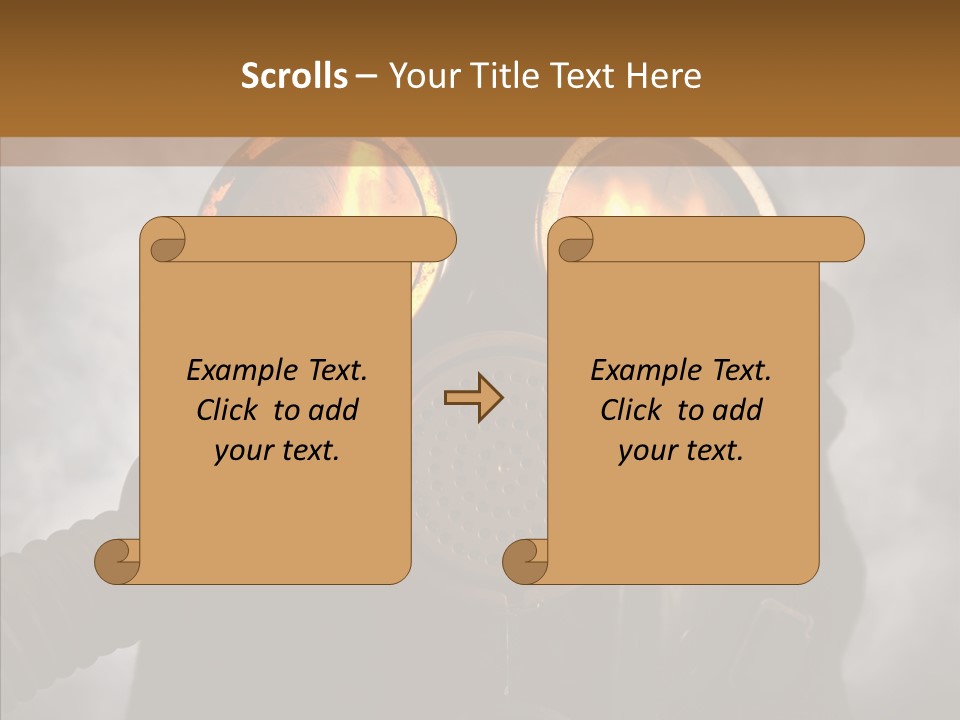 Scrolls – Your Title Text Here

Example Text. Click to add your text.

Example Text. Click to add your text.